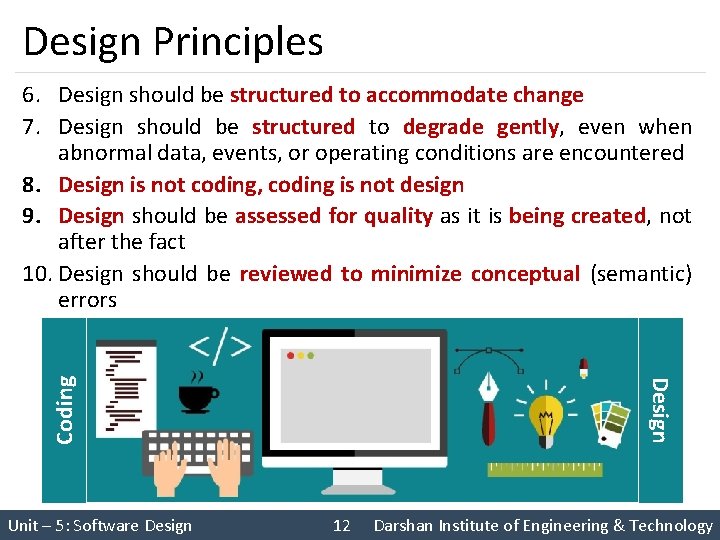 Design Principles

6. Design should be structured to accommodate change
7. Design should be structured to degrade gently, even when abnormal data, events, or operating conditions are encountered
8. Design is not coding, coding is not design
9. Design should be assessed for quality as it is being created, not after the fact
10. Design should be reviewed to minimize conceptual (semantic) errors

Coding
</>
Design

Unit – 5: Software Design 12 Darshan Institute of Engineering & Technology